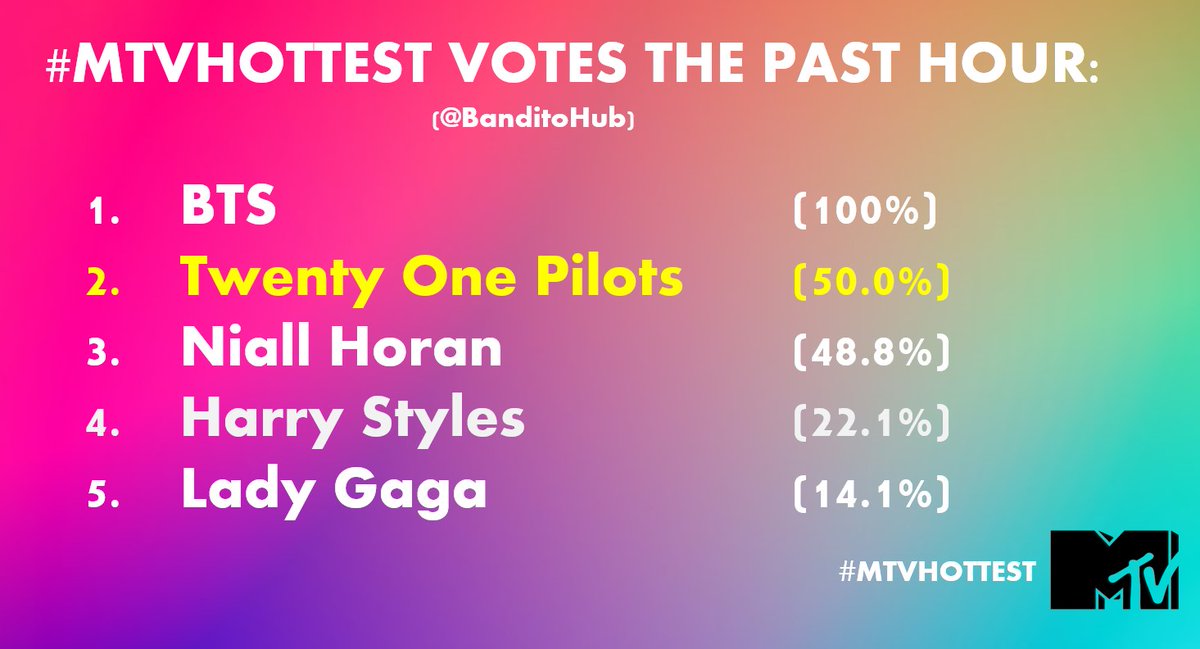 #MTVHOTTEST VOTES THE PAST HOUR:
(@BanditoHub)

1. BTS (100%)
2. Twenty One Pilots (50.0%)
3. Niall Horan (48.8%)
4. Harry Styles (22.1%)
5. Lady Gaga (14.1%)

#MTVHOTTEST

MTV